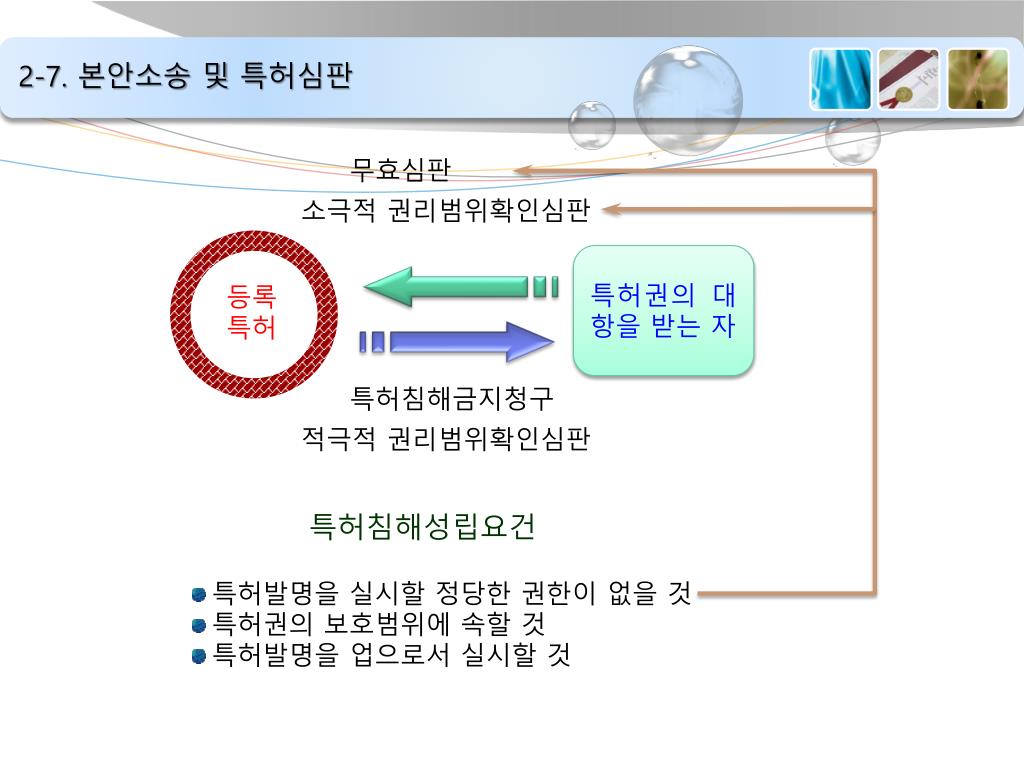 2-7. 본안소송 및 특허심판

무효심판
소극적 권리범위확인심판

등록
특허

특허권의 대항을 받는 자

특허침해금지청구
적극적 권리범위확인심판

특허침해성립요건

특허발명을 실시할 정당한 권한이 없을 것
특허권의 보호범위에 속할 것
특허발명을 업으로서 실시할 것